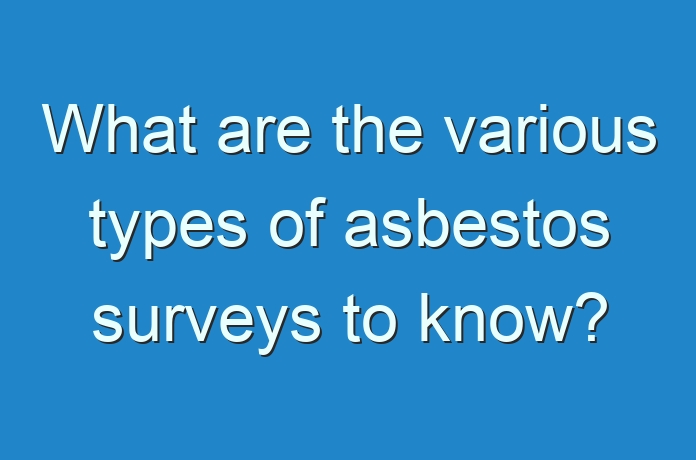 What are the various types of asbestos surveys to know?